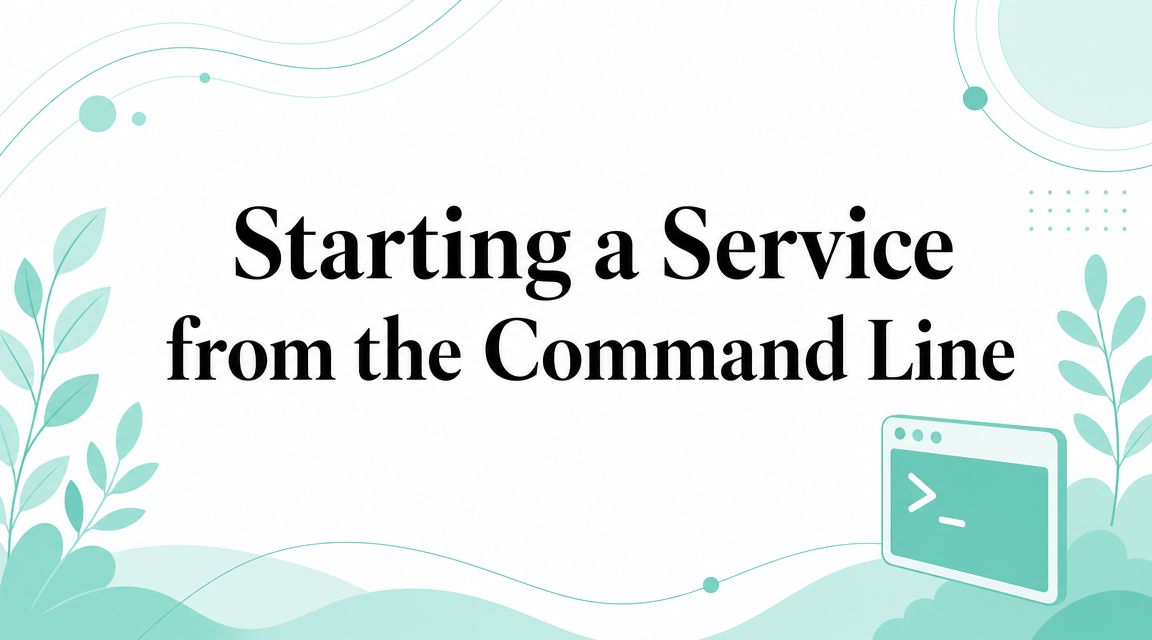 Starting a Service from the Command Line

>_